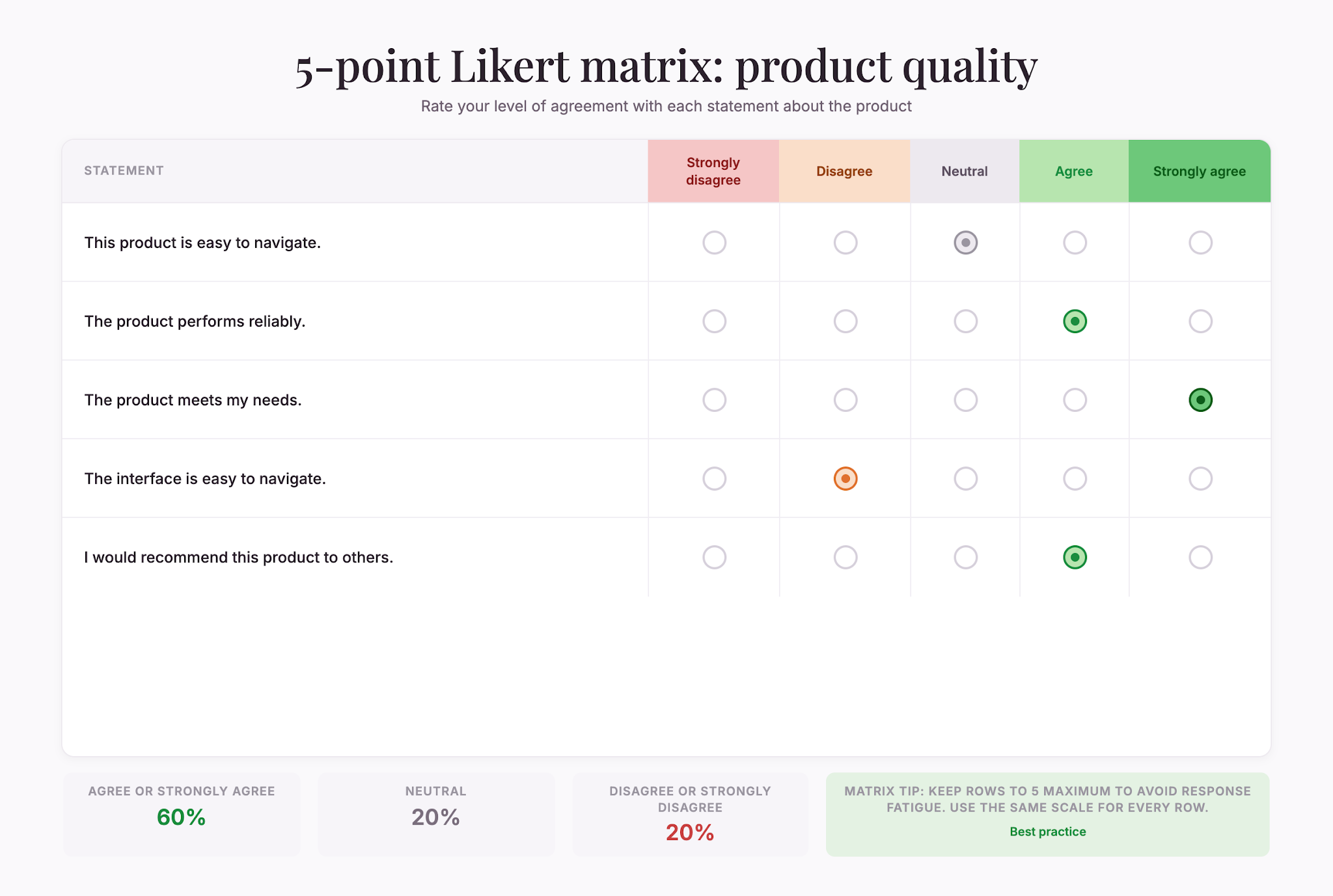 5-point Likert matrix: product quality

Rate your level of agreement with each statement about the product

| STATEMENT | Strongly disagree | Disagree | Neutral | Agree | Strongly agree |
|---|---|---|---|---|---|
| This product is easy to navigate. | | | | | |
| The product performs reliably. | | | | | |
| The product meets my needs. | | | | | |
| The interface is easy to navigate. | | | | | |
| I would recommend this product to others. | | | | | |

AGREE OR STRONGLY AGREE
60%

NEUTRAL
20%

DISAGREE OR STRONGLY DISAGREE
20%

MATRIX TIP: KEEP ROWS TO 5 MAXIMUM TO AVOID RESPONSE FATIGUE. USE THE SAME SCALE FOR EVERY ROW.
Best practice